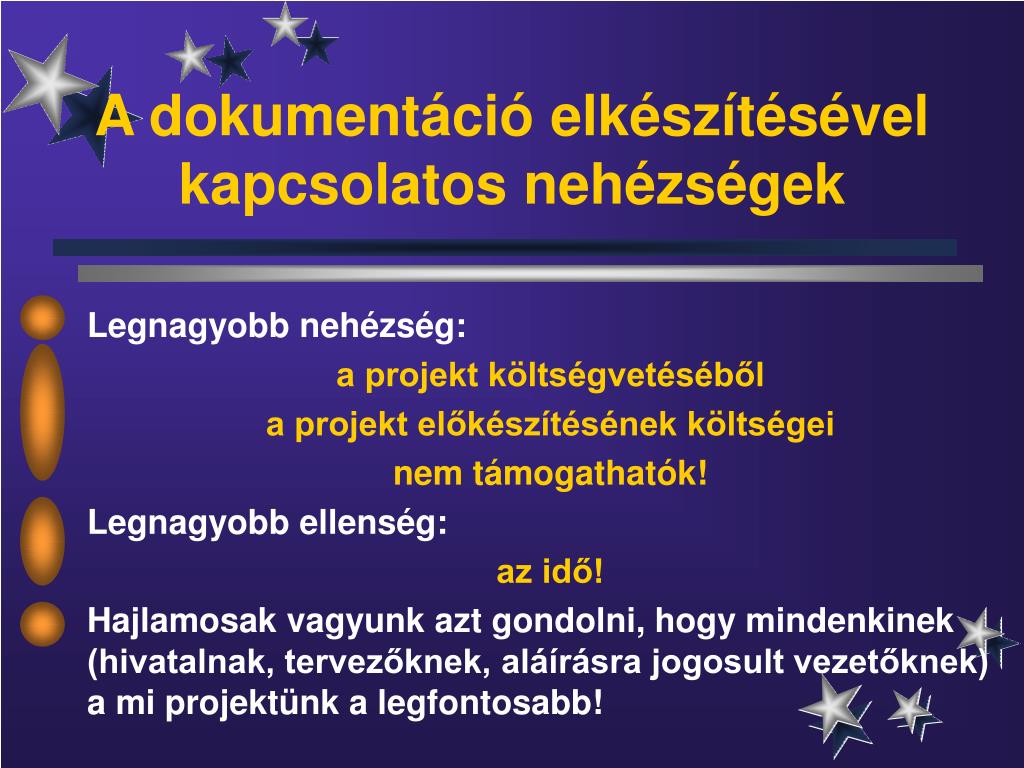 A dokumentáció elkészítésével kapcsolatos nehézségek

Legnagyobb nehézség:

a projekt költségvetéséből

a projekt előkészítésének költségei

nem támogathatók!

Legnagyobb ellenség:

az idő!

Hajlamosak vagyunk azt gondolni, hogy mindenkinek (hivatalnak, tervezőknek, aláírásra jogosult vezetőknek) a mi projektünk a legfontosabb!